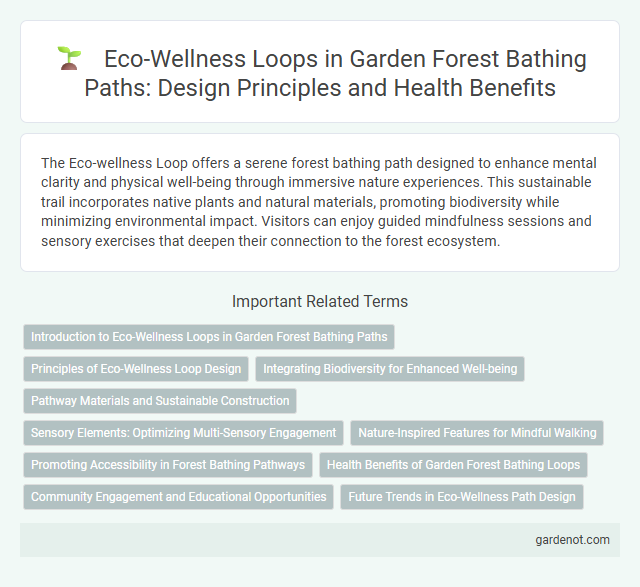 Eco-Wellness Loops in Garden Forest Bathing Paths: Design Principles and Health Benefits

The Eco-wellness Loop offers a serene forest bathing path designed to enhance mental clarity and physical well-being through immersive nature experiences. This sustainable trail incorporates native plants and natural materials, promoting biodiversity while minimizing environmental impact. Visitors can enjoy guided mindfulness sessions and sensory exercises that deepen their connection to the forest ecosystem.

Important Related Terms

Introduction to Eco-Wellness Loops in Garden Forest Bathing Paths

Principles of Eco-Wellness Loop Design

Integrating Biodiversity for Enhanced Well-being

Pathway Materials and Sustainable Construction

Sensory Elements: Optimizing Multi-Sensory Engagement

Nature-Inspired Features for Mindful Walking

Promoting Accessibility in Forest Bathing Pathways

Health Benefits of Garden Forest Bathing Loops

Community Engagement and Educational Opportunities

Future Trends in Eco-Wellness Path Design

gardenot.com